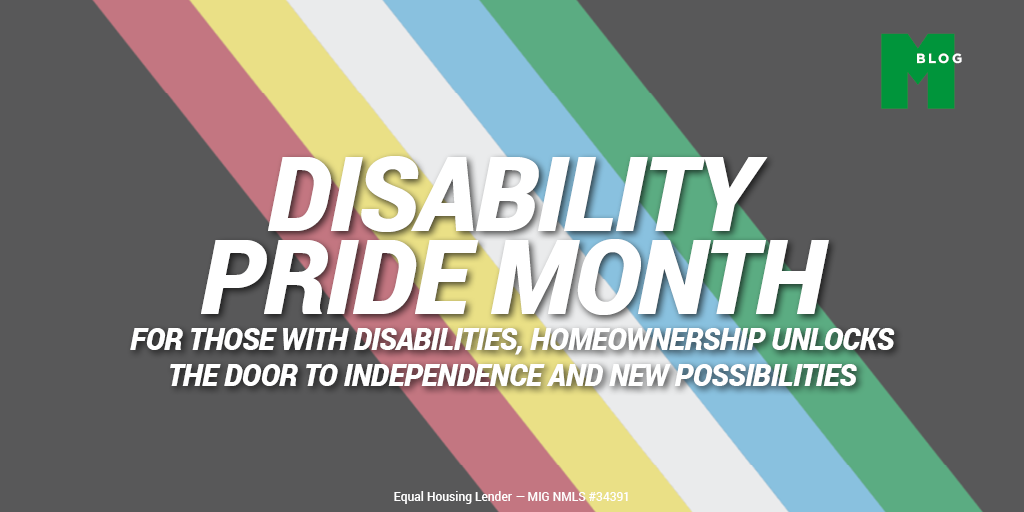 M BLOG

DISABILITY PRIDE MONTH

FOR THOSE WITH DISABILITIES, HOMEOWNERSHIP UNLOCKS THE DOOR TO INDEPENDENCE AND NEW POSSIBILITIES

Equal Housing Lender — MIG NMLS #34391